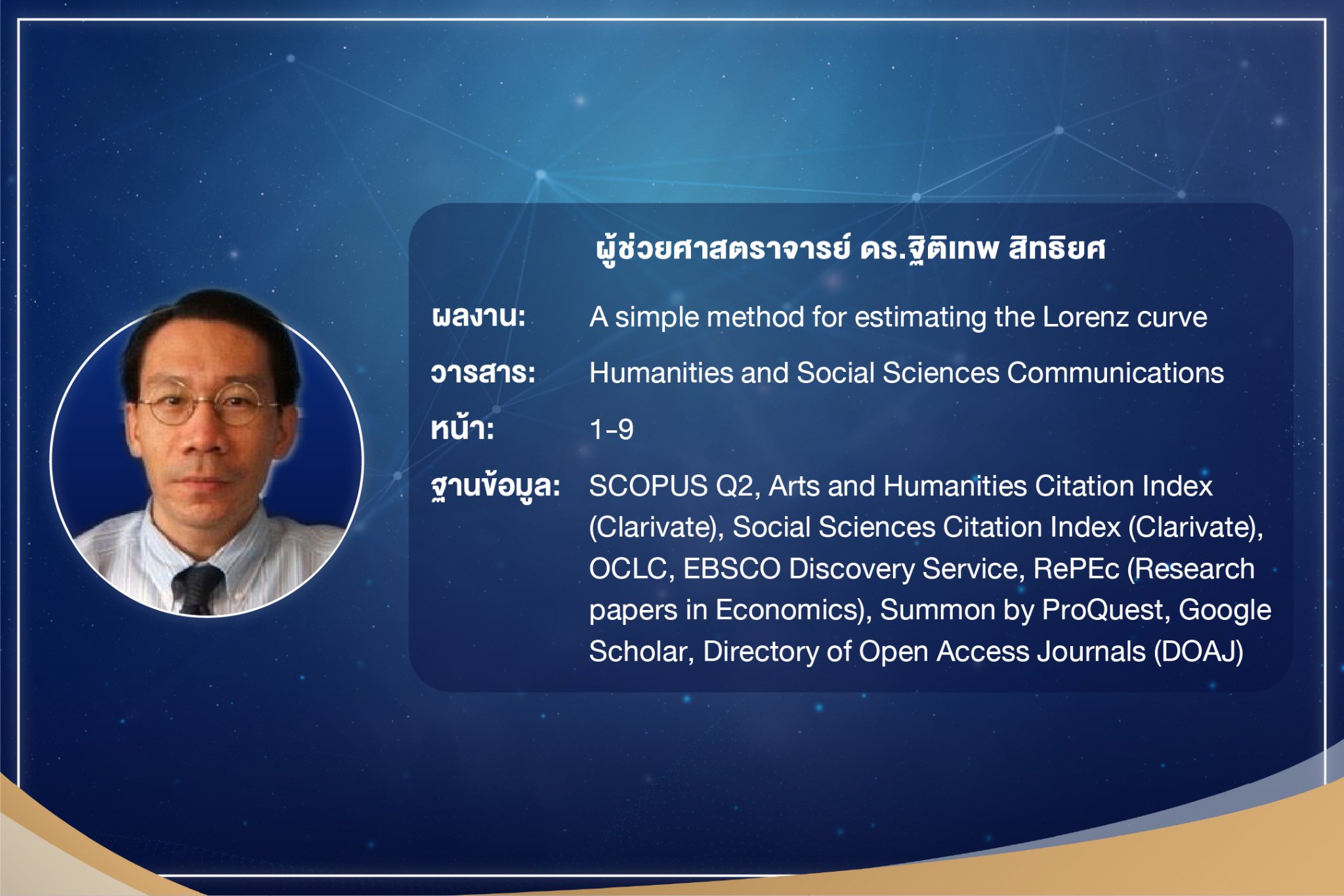 ผู้ช่วยศาสตราจารย์ ดร.ฐิติเทพ สิทธิยศ

ผลงาน: A simple method for estimating the Lorenz curve

วารสาร: Humanities and Social Sciences Communications

หน้า: 1-9

ฐานข้อมูล: SCOPUS Q2, Arts and Humanities Citation Index (Clarivate), Social Sciences Citation Index (Clarivate), OCLC, EBSCO Discovery Service, RePEc (Research papers in Economics), Summon by ProQuest, Google Scholar, Directory of Open Access Journals (DOAJ)